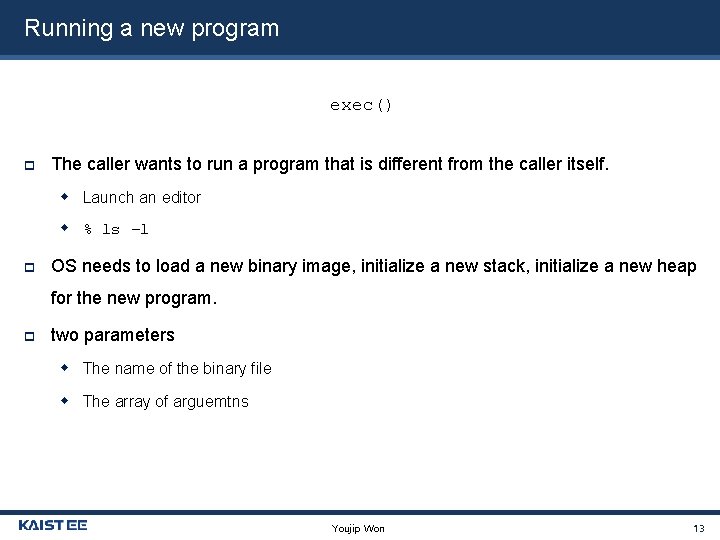 Running a new program

exec()

The caller wants to run a program that is different from the caller itself.

Launch an editor

% ls –l

OS needs to load a new binary image, initialize a new stack, initialize a new heap for the new program.

two parameters

The name of the binary file

The array of arguemtns

KAIST EE

Youjip Won

13